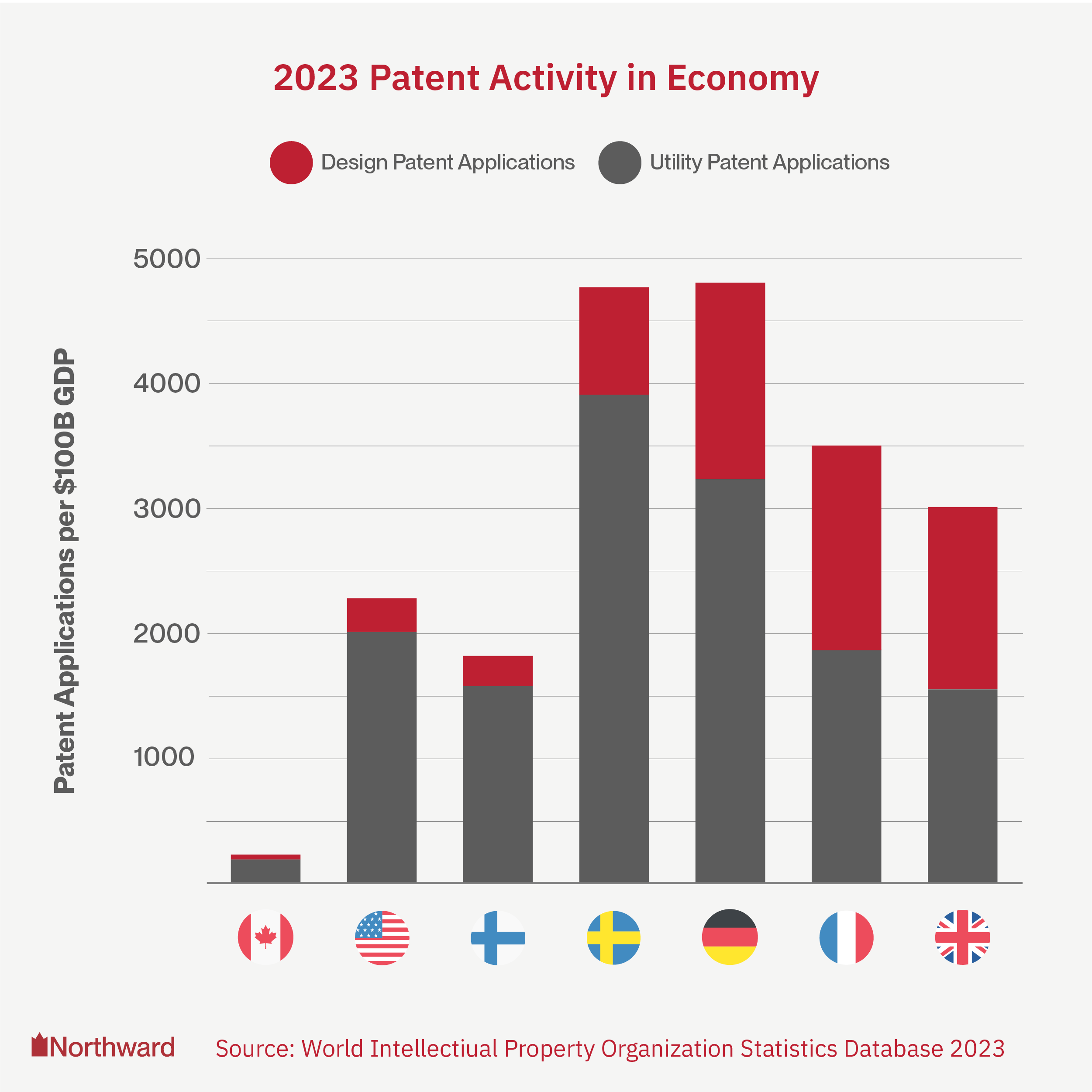 2023 Patent Activity in Economy

Design Patent Applications Utility Patent Applications

Patent Applications per $100B GDP

5000
4000
3000
2000
1000

Northward

Source: World Intellectiual Property Organization Statistics Database 2023